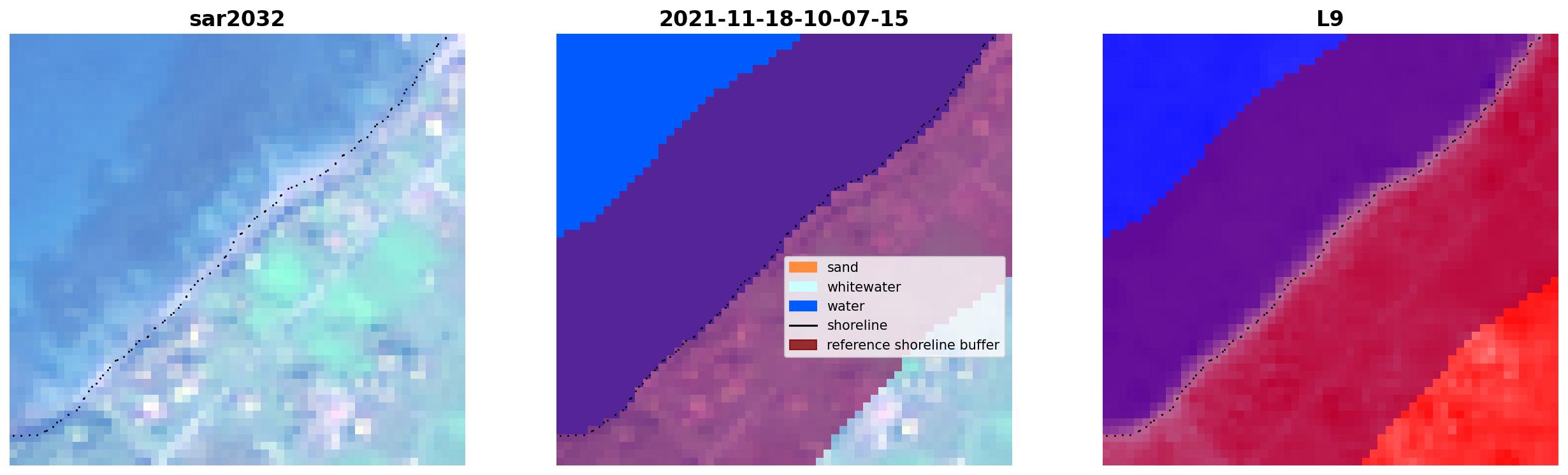 sar2032

2021-11-18-10-07-15

sand
whitewater
water
shoreline
reference shoreline buffer

L9